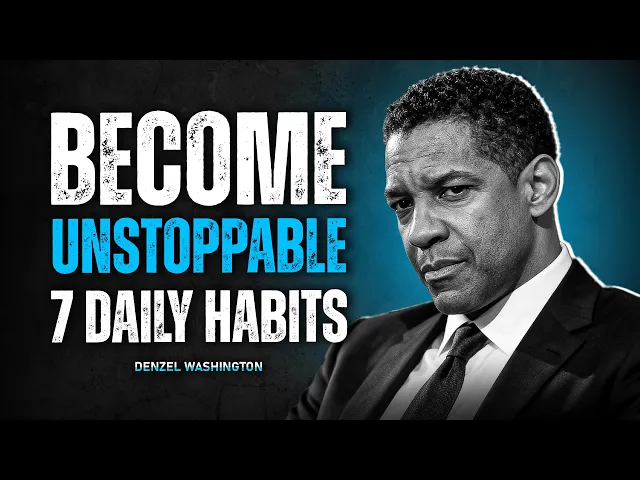 BECOME
UNSTOPPABLE
7 DAILY HABITS

DENZEL WASHINGTON